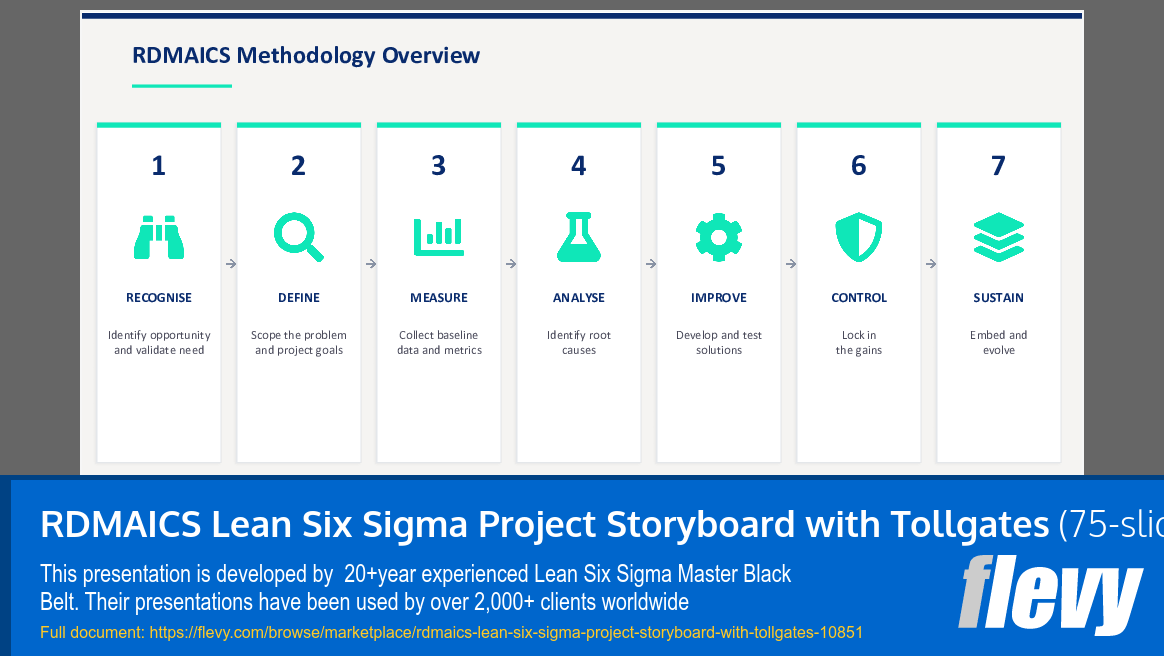 RDMAICS Methodology Overview

1
RECOGNISE
Identify opportunity and validate need

2
DEFINE
Scope the problem and project goals

3
MEASURE
Collect baseline data and metrics

4
ANALYSE
Identify root causes

5
IMPROVE
Develop and test solutions

6
CONTROL
Lock in the gains

7
SUSTAIN
Embed and evolve

RDMAICS Lean Six Sigma Project Storyboard with Tollgates (75-slic

This presentation is developed by 20+year experienced Lean Six Sigma Master Black Belt. Their presentations have been used by over 2,000+ clients worldwide

Full document: https://flevy.com/browse/marketplace/rdmaics-lean-six-sigma-project-storyboard-with-tollgates-10851

flevy